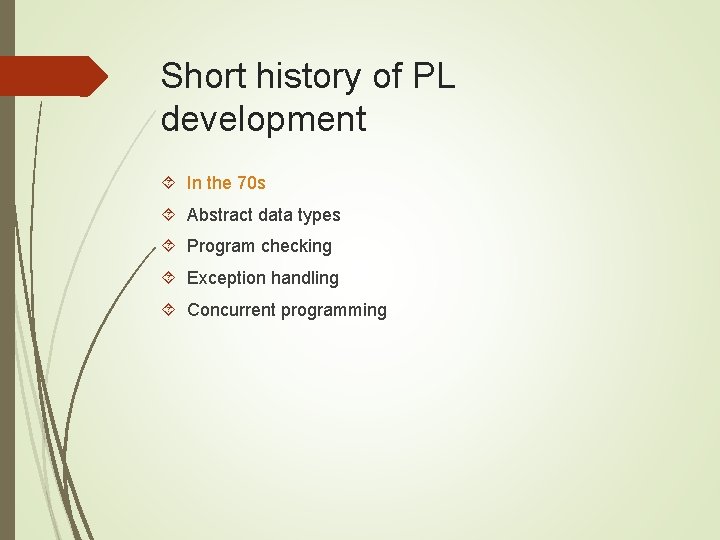 Short history of PL development

In the 70s

Abstract data types

Program checking

Exception handling

Concurrent programming